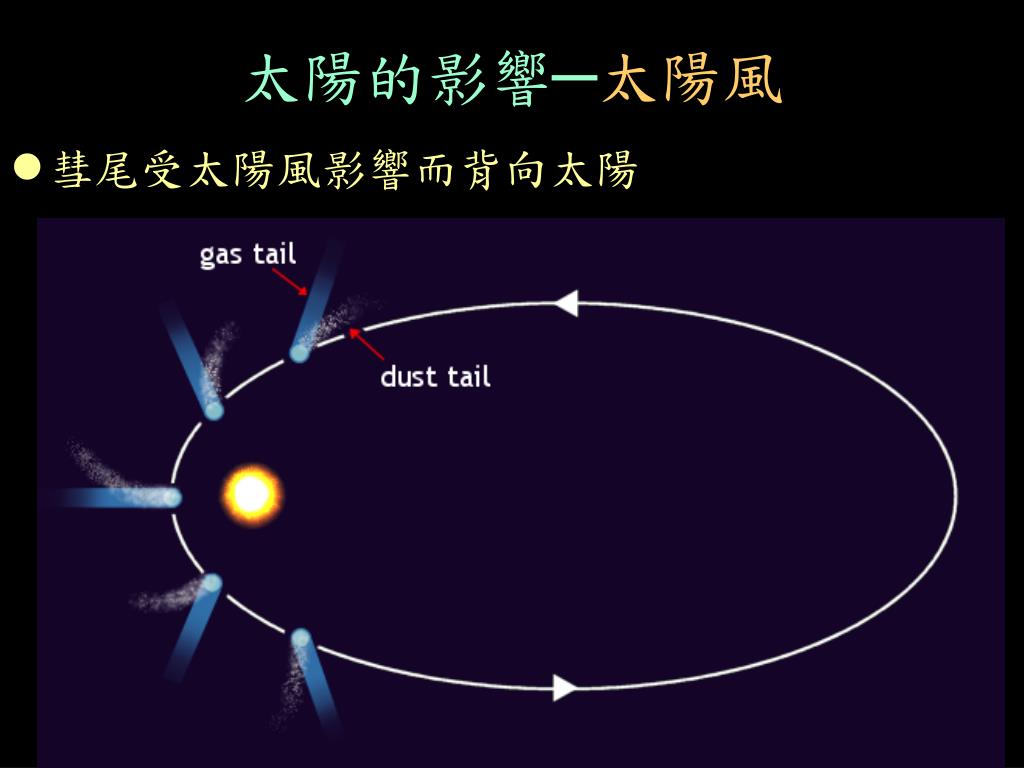 太陽的影響─太陽風

彗尾受太陽風影響而背向太陽

gas tail

dust tail